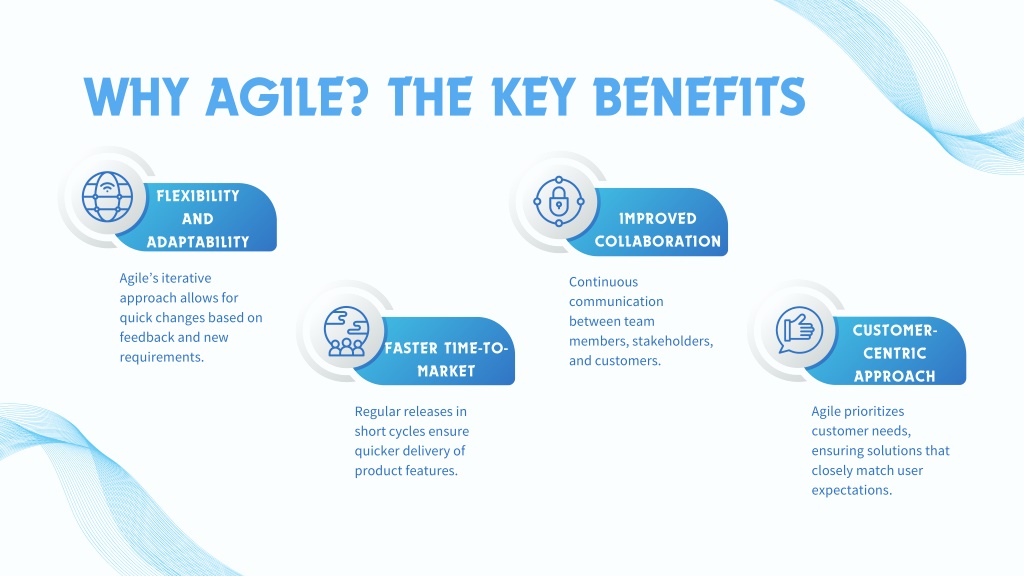 WHY AGILE? THE KEY BENEFITS

FLEXIBILITY AND ADAPTABILITY

Agile's iterative approach allows for quick changes based on feedback and new requirements.

FASTER TIME-TO-MARKET

Regular releases in short cycles ensure quicker delivery of product features.

IMPROVED COLLABORATION

Continuous communication between team members, stakeholders, and customers.

CUSTOMER-CENTRIC APPROACH

Agile prioritizes customer needs, ensuring solutions that closely match user expectations.